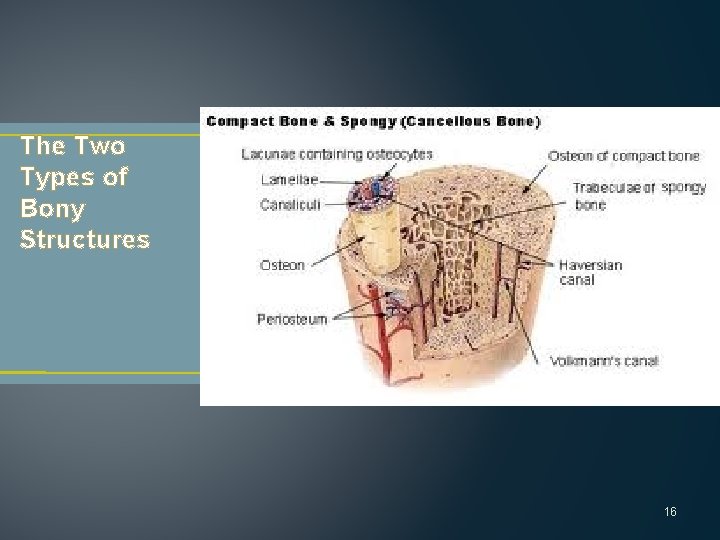 The Two Types of Bony Structures

Compact Bone & Spongy (Cancellous Bone)

Lacunae containing osteocytes
Lamellae
Canaliculi
Osteon
Periosteum
Osteon of compact bone
Trabeculae of spongy bone
Haversian canal
Volkmann's canal

16